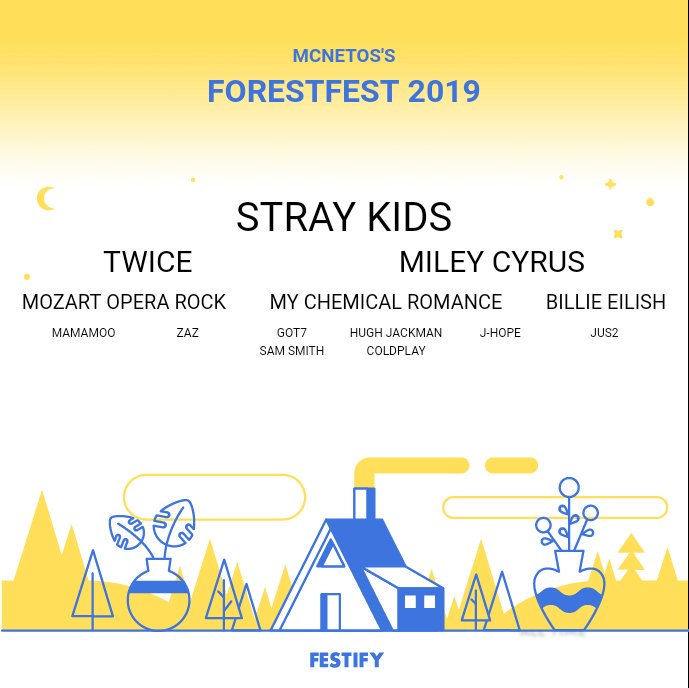 MCNETOS'S
FORESTFEST 2019

STRAY KIDS

TWICE
MILEY CYRUS

MOZART OPERA ROCK
MY CHEMICAL ROMANCE
BILLIE EILISH

MAMAMOO
ZAZ
GOT7
HUGH JACKMAN
J-HOPE
JUS2
SAM SMITH
COLDPLAY

FESTIFY